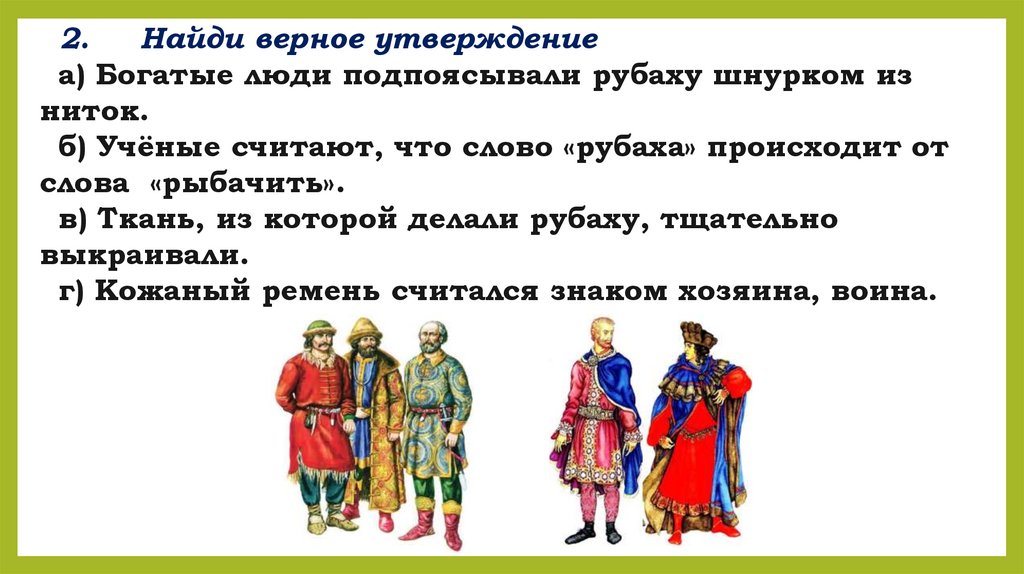 2. Найди верное утверждение

а) Богатые люди подпоясывали рубаху шнурком из ниток.

б) Учёные считают, что слово «рубаха» происходит от слова «рыбачить».

в) Ткань, из которой делали рубаху, тщательно выкраивали.

г) Кожаный ремень считался знаком хозяина, воина.